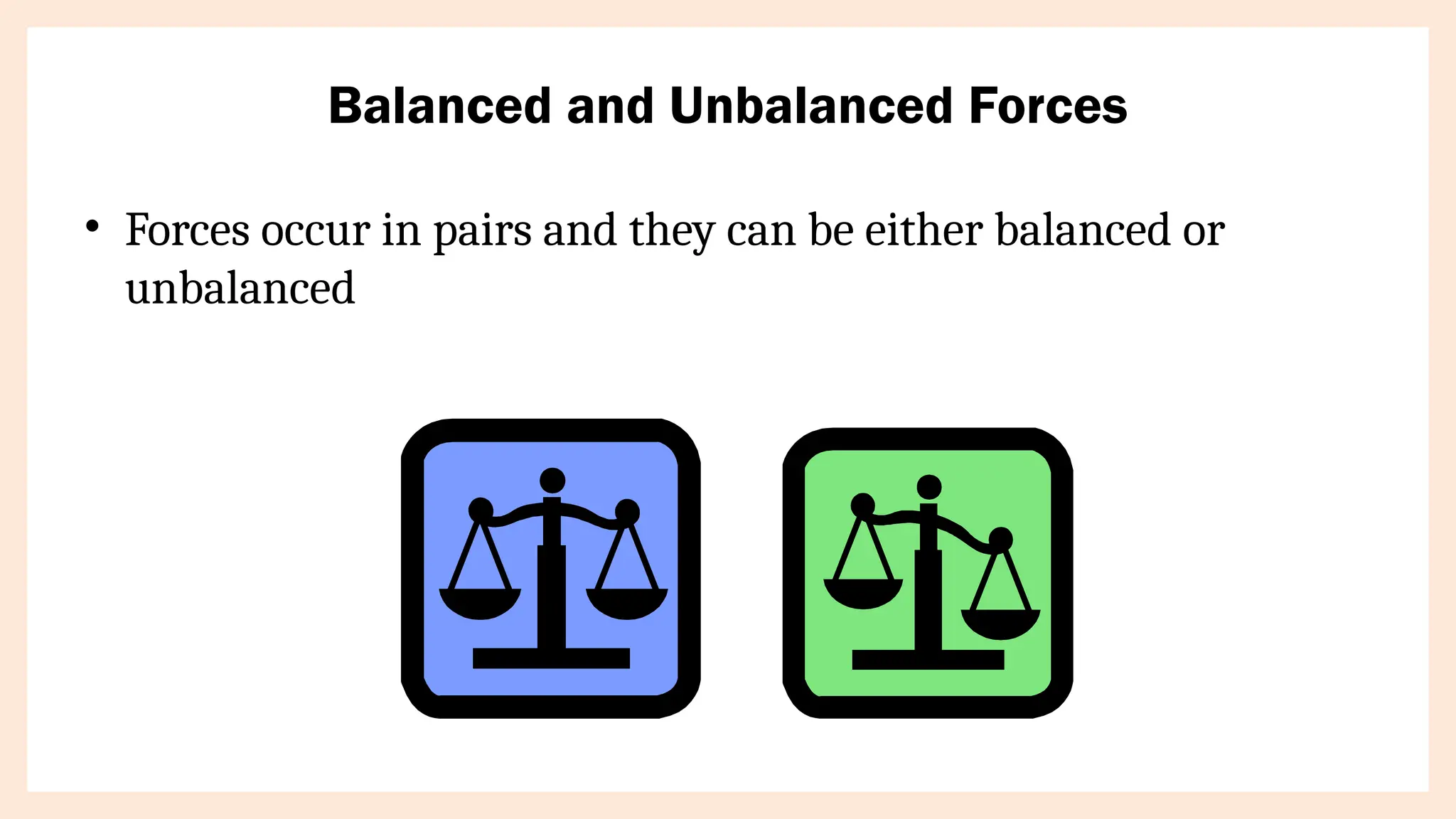 Balanced and Unbalanced Forces

• Forces occur in pairs and they can be either balanced or unbalanced